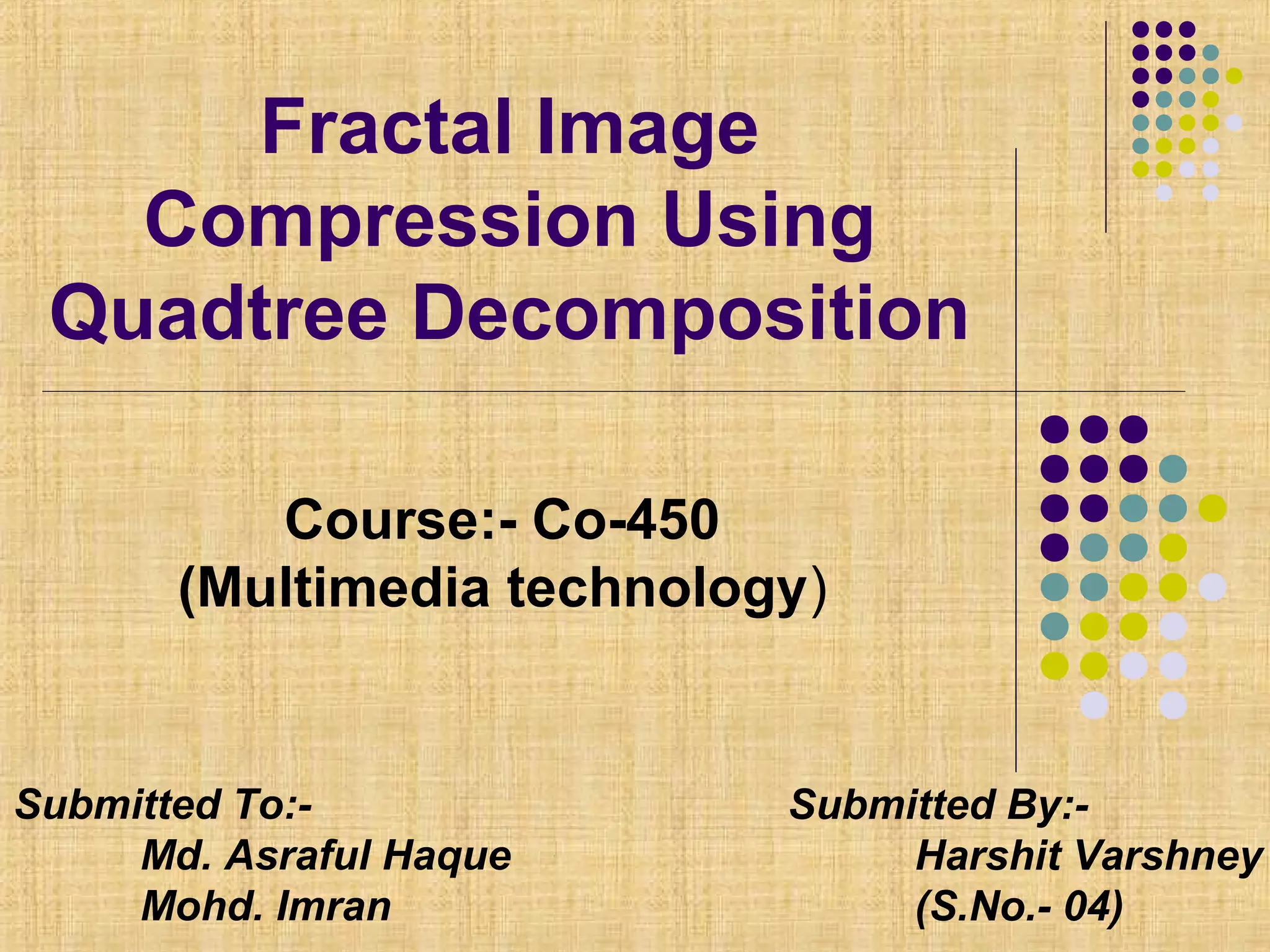 Fractal Image Compression Using Quadtree Decomposition

Course:- Co-450
(Multimedia technology)

Submitted To:-
Md. Asraful Haque
Mohd. Imran

Submitted By:-
Harshit Varshney
(S.No.- 04)